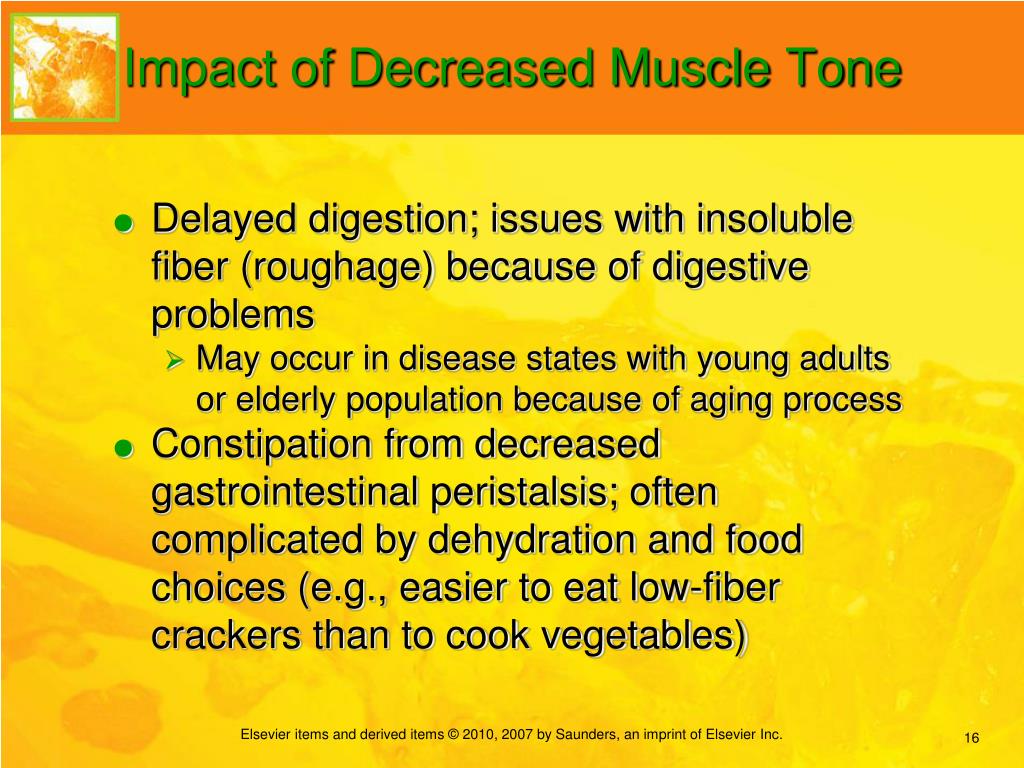 Impact of Decreased Muscle Tone

Delayed digestion; issues with insoluble fiber (roughage) because of digestive problems

May occur in disease states with young adults or elderly population because of aging process

Constipation from decreased gastrointestinal peristalsis; often complicated by dehydration and food choices (e.g., easier to eat low-fiber crackers than to cook vegetables)

Elsevier items and derived items © 2010, 2007 by Saunders, an imprint of Elsevier Inc.

16